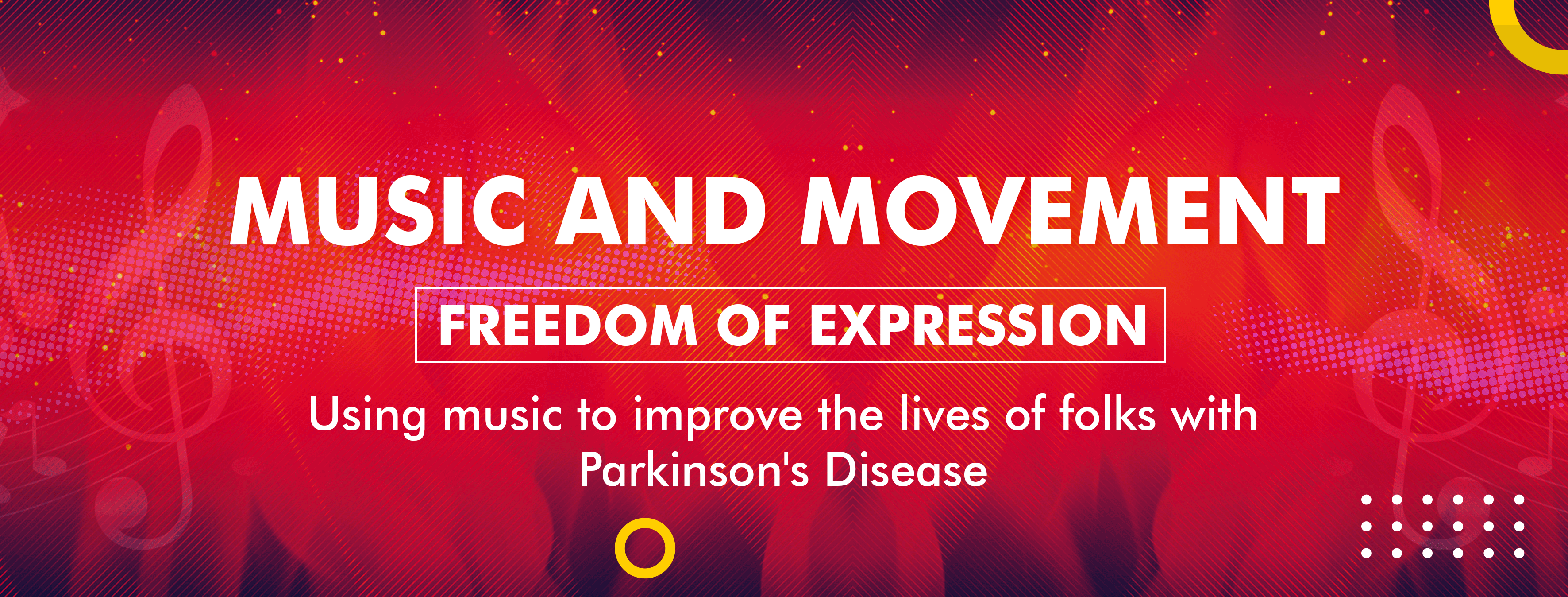 MUSIC AND MOVEMENT

FREEDOM OF EXPRESSION

Using music to improve the lives of folks with Parkinson's Disease